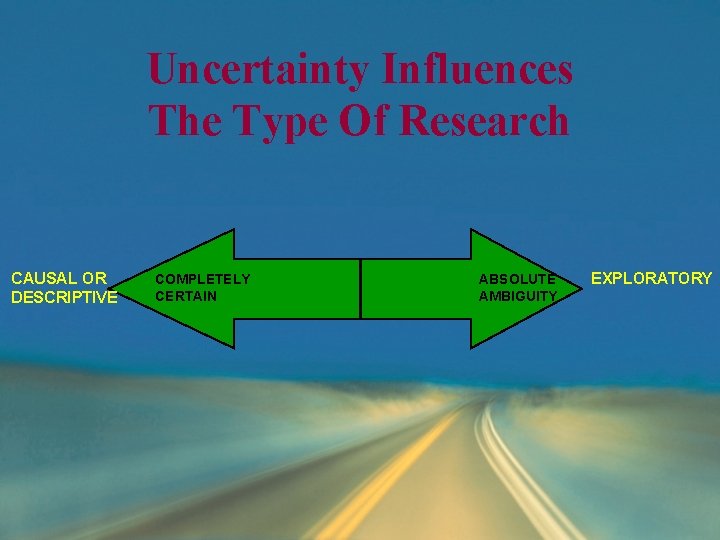 Uncertainty Influences
The Type Of Research

CAUSAL OR DESCRIPTIVE

COMPLETELY CERTAIN

ABSOLUTE AMBIGUITY

EXPLORATORY